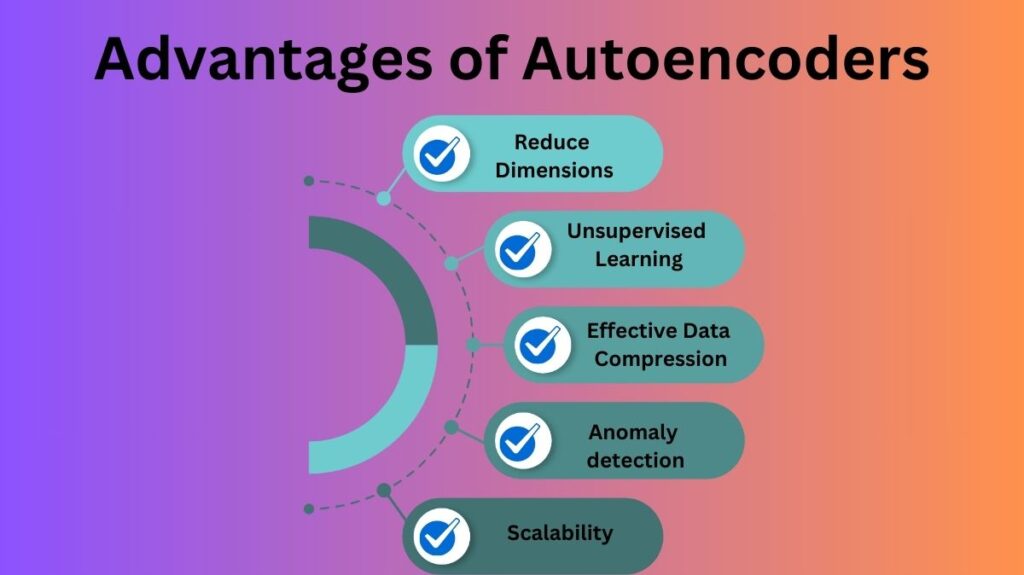 Advantages of Autoencoders

Reduce Dimensions

Unsupervised Learning

Effective Data Compression

Anomaly detection

Scalability